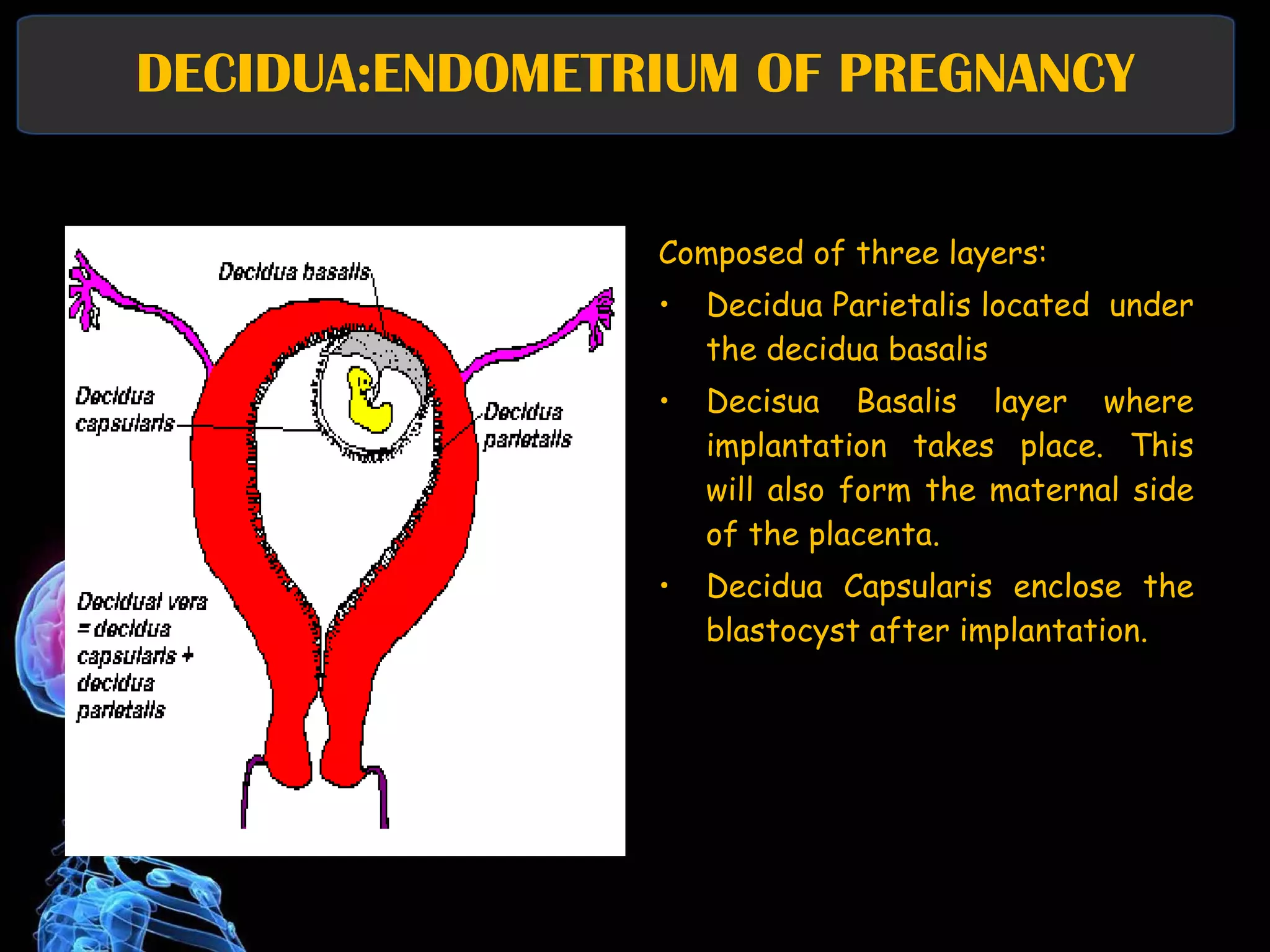 DECIDUA:ENDOMETRIUM OF PREGNANCY

Decidua basalis

Decidua capsularis

Decidua parietalis

Decidual vera = decidua capsularis + decidua parietalis

Composed of three layers:

• Decidua Parietalis located under the decidua basalis

• Decisua Basalis layer where implantation takes place. This will also form the maternal side of the placenta.

• Decidua Capsularis enclose the blastocyst after implantation.